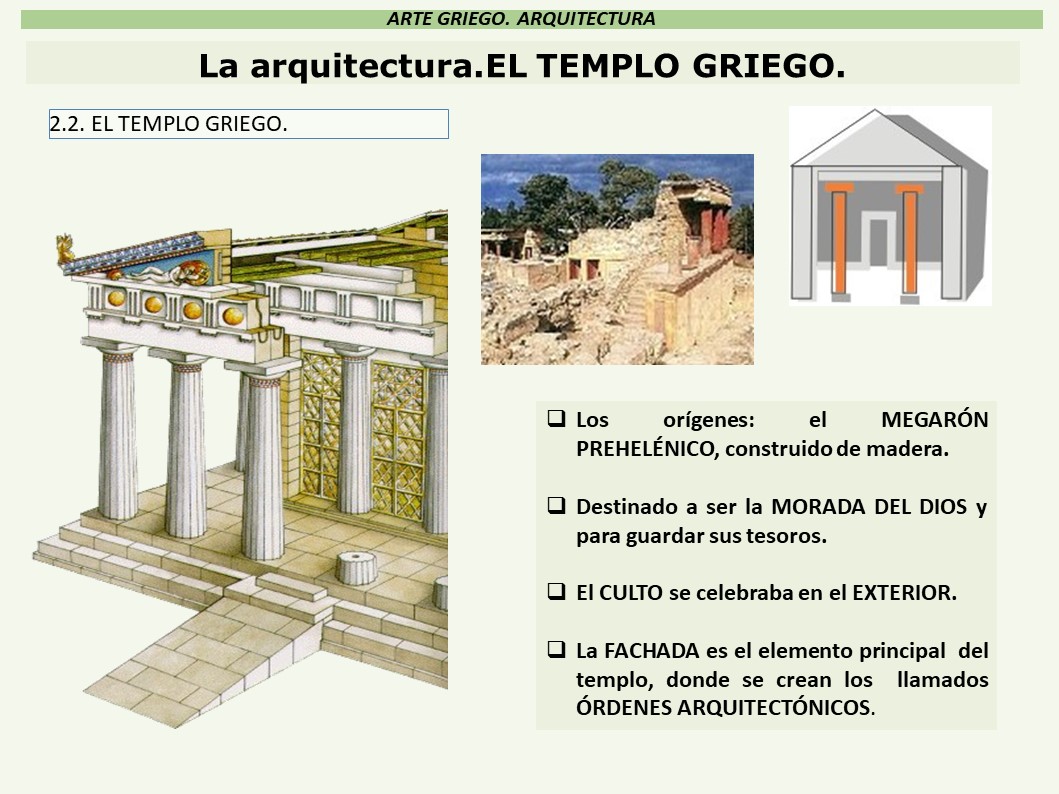 ARTE GRIEGO. ARQUITECTURA

La arquitectura.EL TEMPLO GRIEGO.

2.2. EL TEMPLO GRIEGO.

❑ Los orígenes: el MEGARÓN PREHELÉNICO, construido de madera.

❑ Destinado a ser la MORADA DEL DIOS y para guardar sus tesoros.

❑ El CULTO se celebraba en el EXTERIOR.

❑ La FACHADA es el elemento principal del templo, donde se crean los llamados ÓRDENES ARQUITECTÓNICOS.